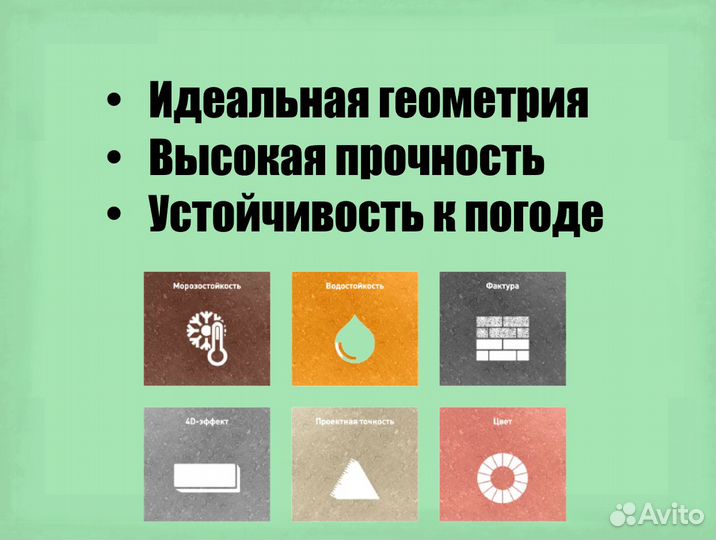 • Идеальная геометрия
• Высокая прочность
• Устойчивость к погоде

Морозостойкость

Водостойкость

Фактура

4D-эффект

Проектная точность

Цвет

Avito